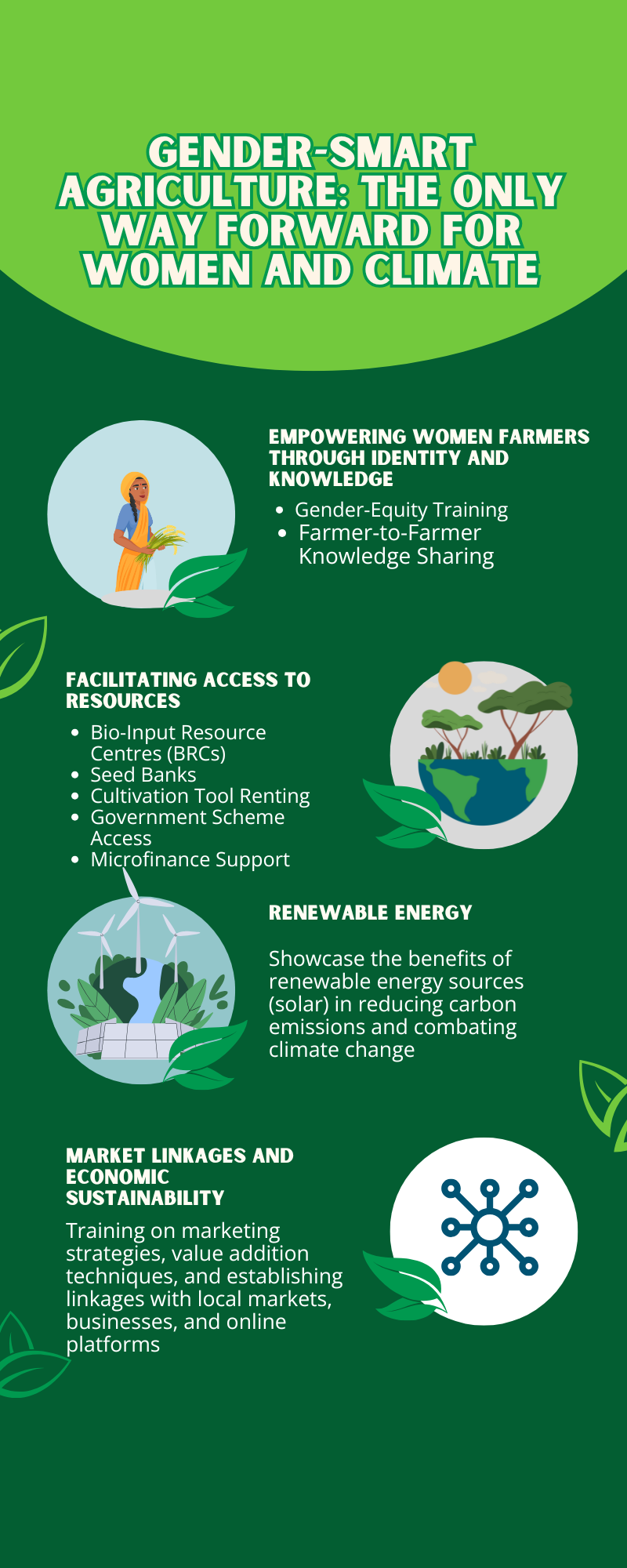 GENDER-SMART AGRICULTURE: THE ONLY WAY FORWARD FOR WOMEN AND CLIMATE

EMPOWERING WOMEN FARMERS THROUGH IDENTITY AND KNOWLEDGE

- Gender-Equity Training
- Farmer-to-Farmer Knowledge Sharing

FACILITATING ACCESS TO RESOURCES

- Bio-Input Resource Centres (BRCs)
- Seed Banks
- Cultivation Tool Renting
- Government Scheme Access
- Microfinance Support

RENEWABLE ENERGY

Showcase the benefits of renewable energy sources (solar) in reducing carbon emissions and combating climate change

MARKET LINKAGES AND ECONOMIC SUSTAINABILITY

Training on marketing strategies, value addition techniques, and establishing linkages with local markets, businesses, and online platforms